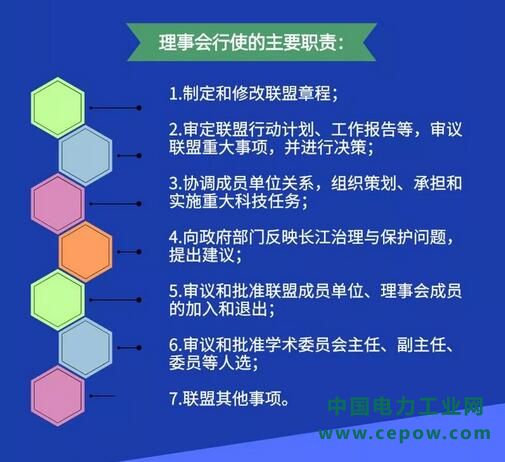 理事会行使的主要职责：

1.制定和修改联盟章程；

2.审定联盟行动计划、工作报告等，审议联盟重大事项，并进行决策；

3.协调成员单位关系，组织策划、承担和实施重大科技任务；

4.向政府部门反映长江治理与保护问题，提出建议；

5.审议和批准联盟成员单位、理事会成员的加入和退出；

6.审议和批准学术委员会主任、副主任、委员等人选；

7.联盟其他事项。

中国电力工业网
www.cepow.com